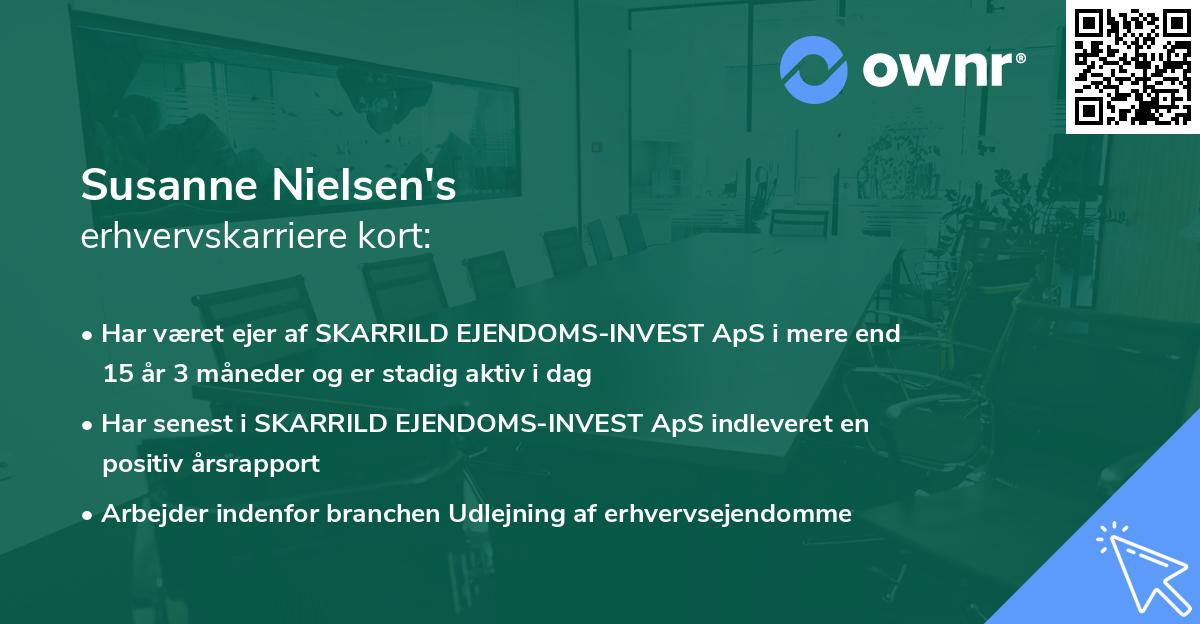 ownr®

Susanne Nielsen's
erhvervskarriere kort:

• Har været ejer af SKARRILD EJENDOMS-INVEST ApS i mere end 15 år 3 måneder og er stadig aktiv i dag

• Har senest i SKARRILD EJENDOMS-INVEST ApS indleveret en positiv årsrapport

• Arbejder indenfor branchen Udlejning af erhvervsejendomme